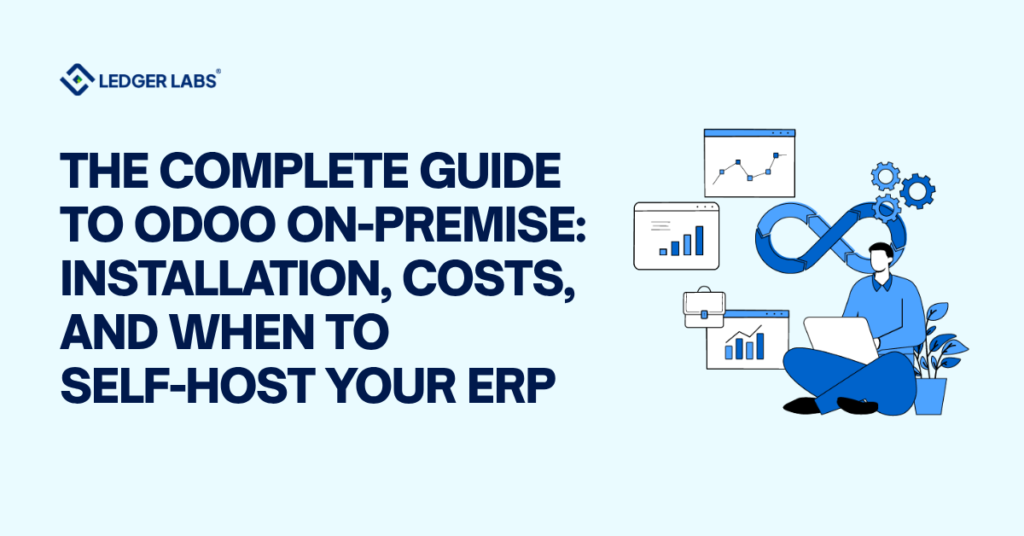 LEDGER LABS®

THE COMPLETE GUIDE TO ODOO ON-PREMISE: INSTALLATION, COSTS, AND WHEN TO SELF-HOST YOUR ERP